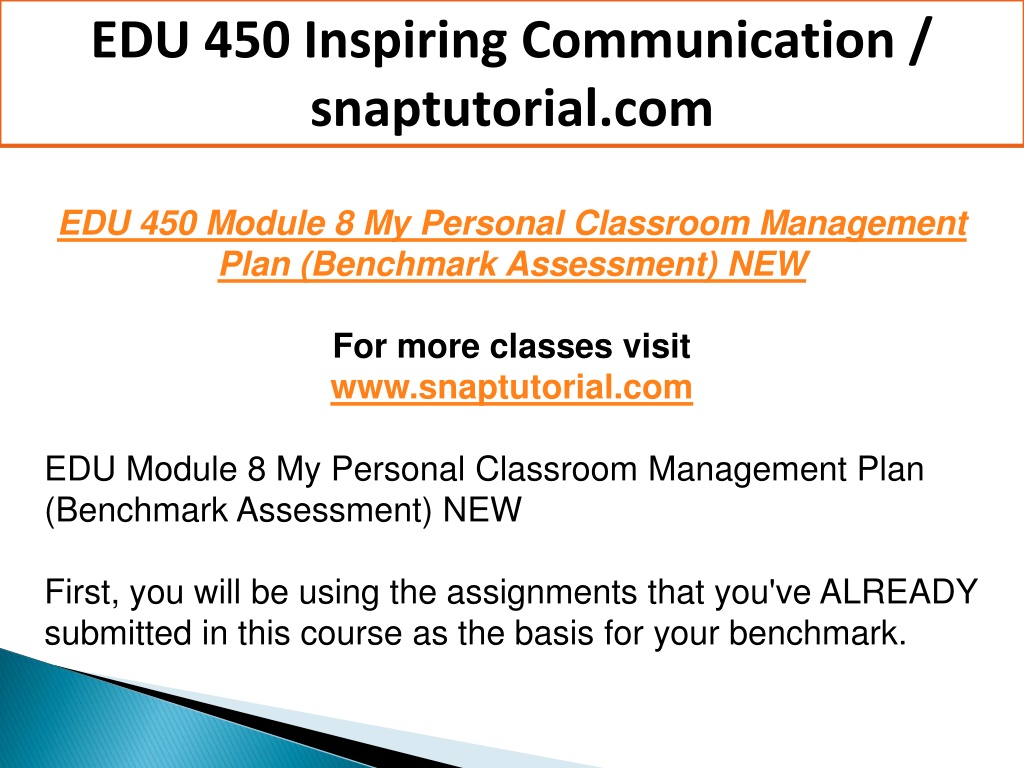 EDU 450 Inspiring Communication / snaptutorial.com

EDU 450 Module 8 My Personal Classroom Management Plan (Benchmark Assessment) NEW

For more classes visit
www.snaptutorial.com

EDU Module 8 My Personal Classroom Management Plan (Benchmark Assessment) NEW

First, you will be using the assignments that you've ALREADY submitted in this course as the basis for your benchmark.